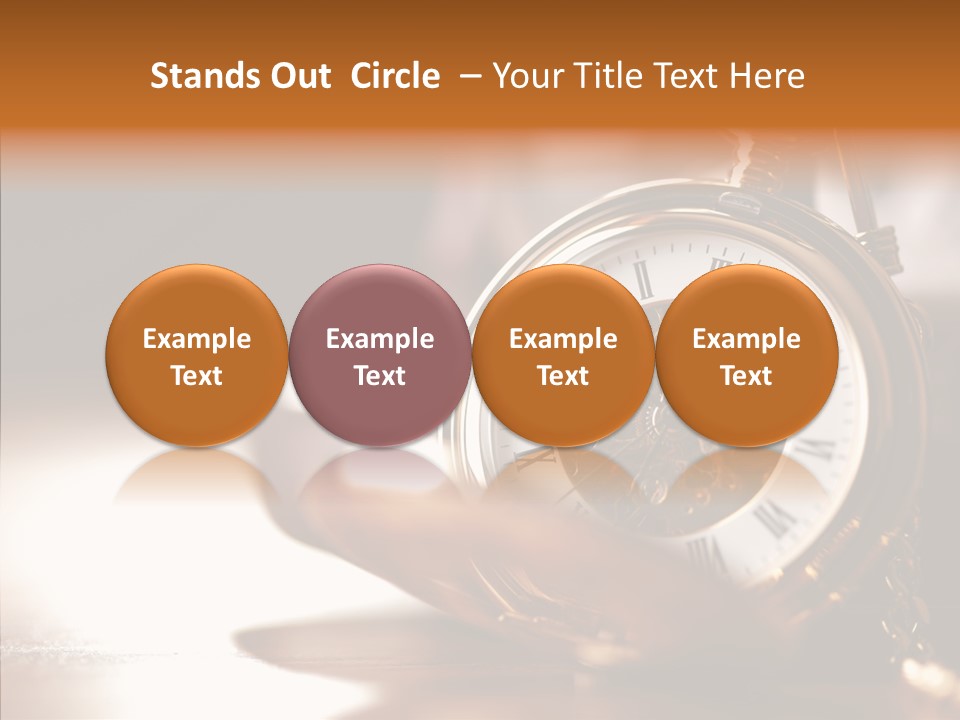 Stands Out Circle – Your Title Text Here

Example Text

Example Text

Example Text

Example Text